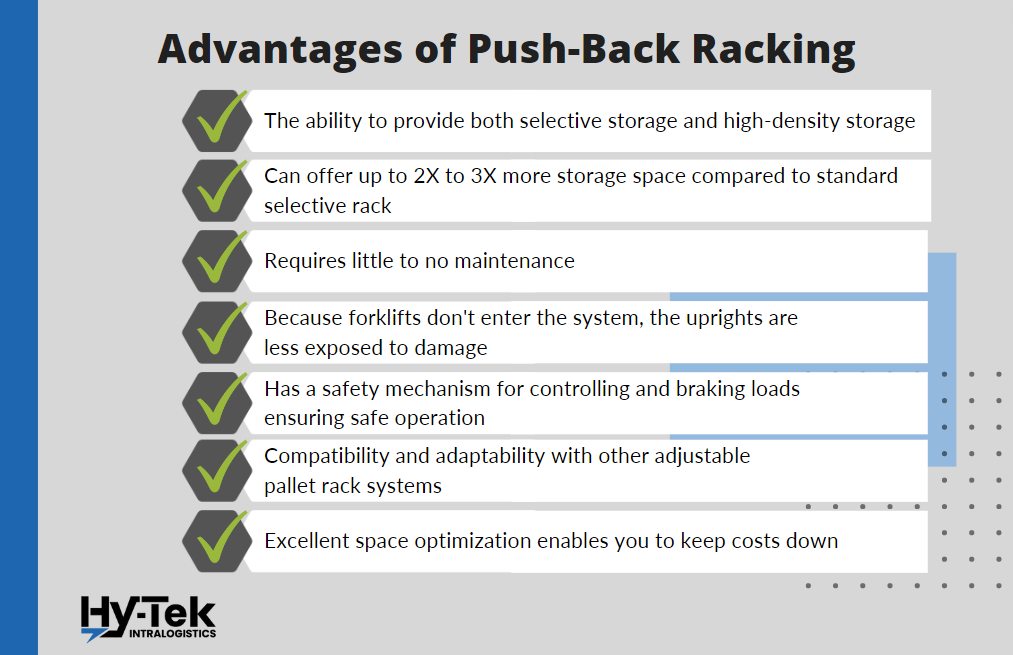 Advantages of Push-Back Racking

The ability to provide both selective storage and high-density storage

Can offer up to 2X to 3X more storage space compared to standard selective rack

Requires little to no maintenance

Because forklifts don't enter the system, the uprights are less exposed to damage

Has a safety mechanism for controlling and braking loads ensuring safe operation

Compatibility and adaptability with other adjustable pallet rack systems

Excellent space optimization enables you to keep costs down

Hy-Tek
INTRALOGISTICS